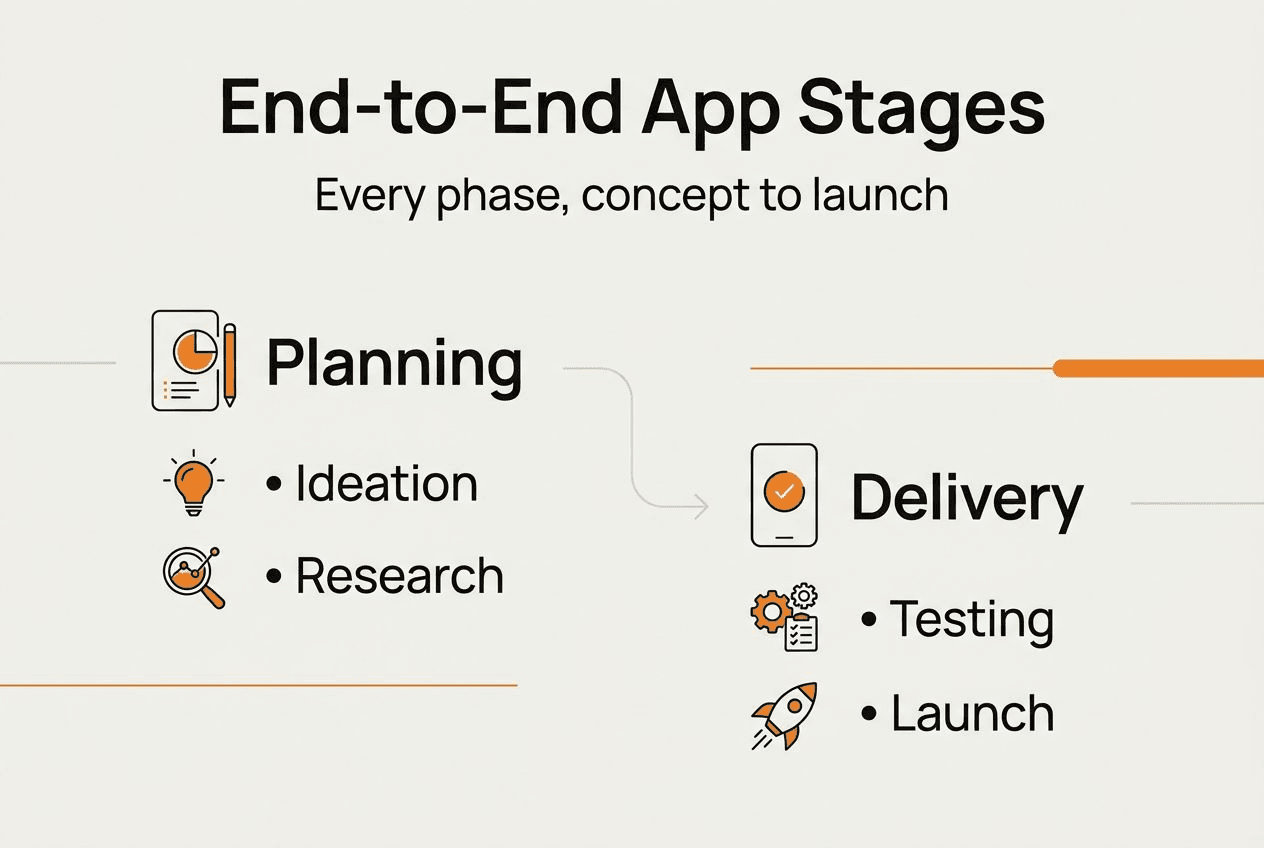 End-to-End App Stages

Every phase, concept to launch

Planning

• Ideation

• Research

Delivery

• Testing

• Launch